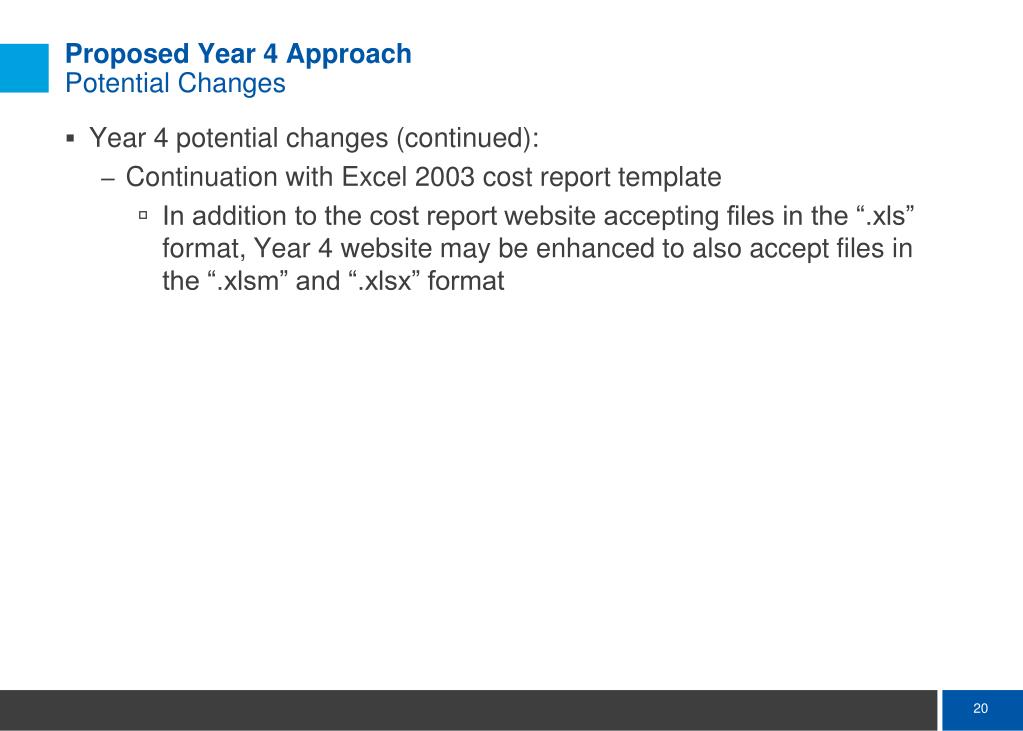 Proposed Year 4 Approach
Potential Changes

▪ Year 4 potential changes (continued):
– Continuation with Excel 2003 cost report template
▫ In addition to the cost report website accepting files in the “.xls” format, Year 4 website may be enhanced to also accept files in the “.xlsm” and “.xlsx” format

20